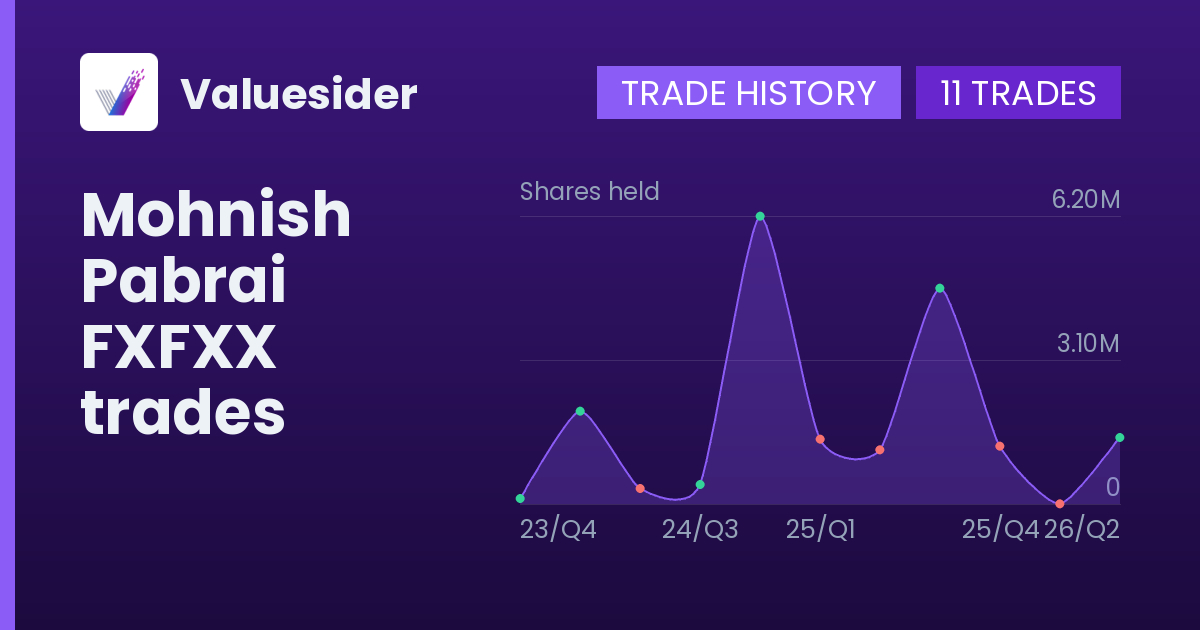 Valuesider

TRADE HISTORY 11 TRADES

Mohnish Pabrai FXFXX trades

Shares held

6.20M

3.10M

0

23/Q4 24/Q3 25/Q1 25/Q4 26/Q2